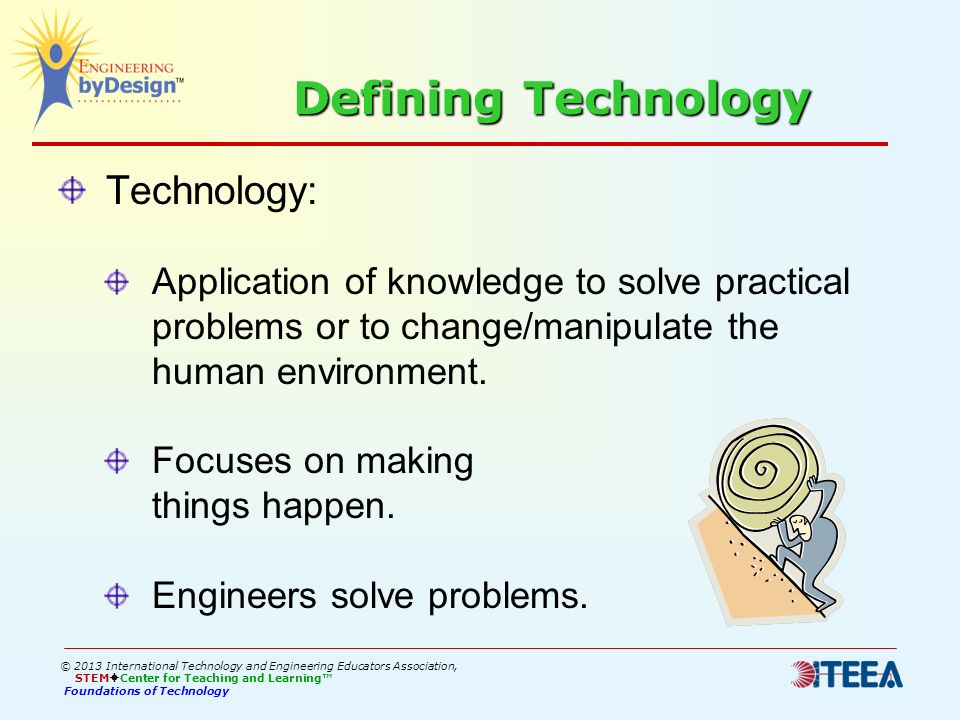 ENGINEERING byDesign™

Defining Technology

Technology:

Application of knowledge to solve practical problems or to change/manipulate the human environment.

Focuses on making things happen.

Engineers solve problems.

© 2013 International Technology and Engineering Educators Association, STEM✦Center for Teaching and Learning™
Foundations of Technology

ITEEA